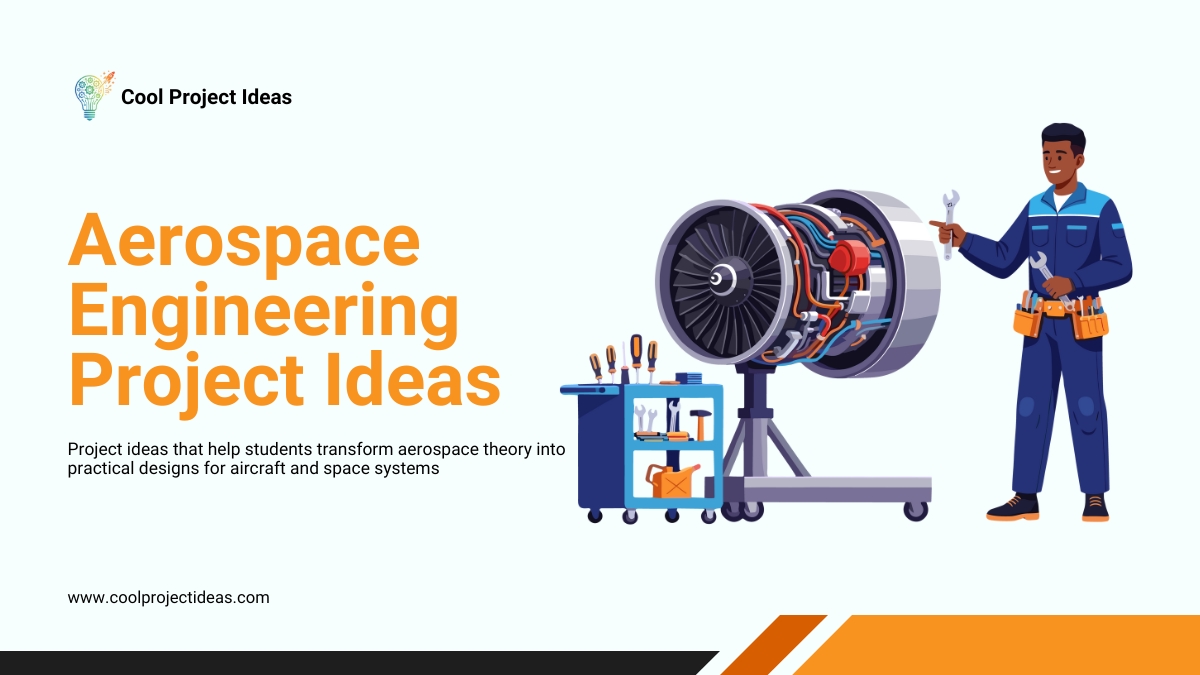 Cool Project Ideas

Aerospace Engineering Project Ideas

Project ideas that help students transform aerospace theory into practical designs for aircraft and space systems

www.coolprojectideas.com